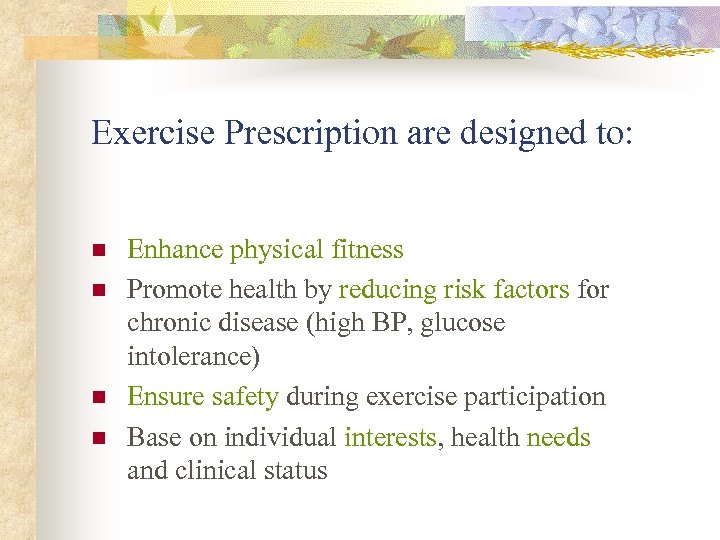 Exercise Prescription are designed to:

- Enhance physical fitness
- Promote health by reducing risk factors for chronic disease (high BP, glucose intolerance)
- Ensure safety during exercise participation
- Base on individual interests, health needs and clinical status